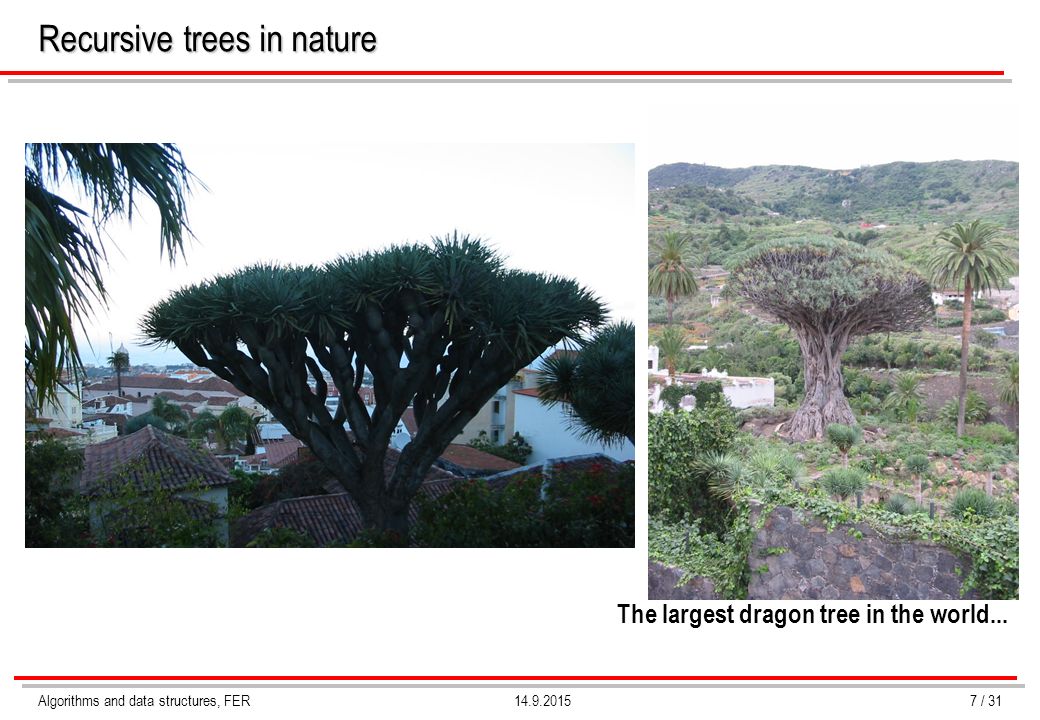 Recursive trees in nature

The largest dragon tree in the world...

Algorithms and data structures, FER

14.9.2015

7 / 31